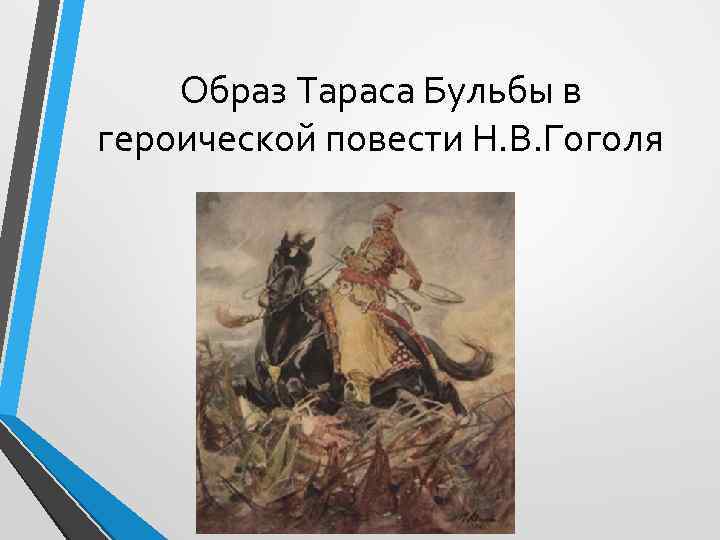 Образ Тараса Бульбы в героической повести Н.В.Гоголя